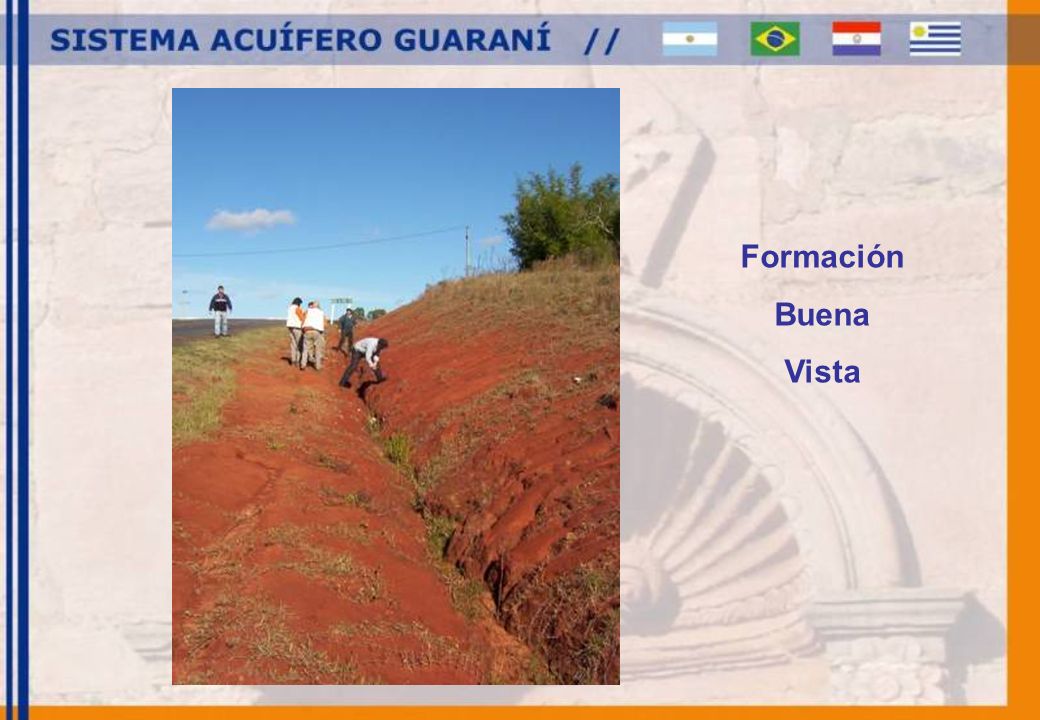 SISTEMA ACUÍFERO GUARANÍ //

Formación
Buena
Vista